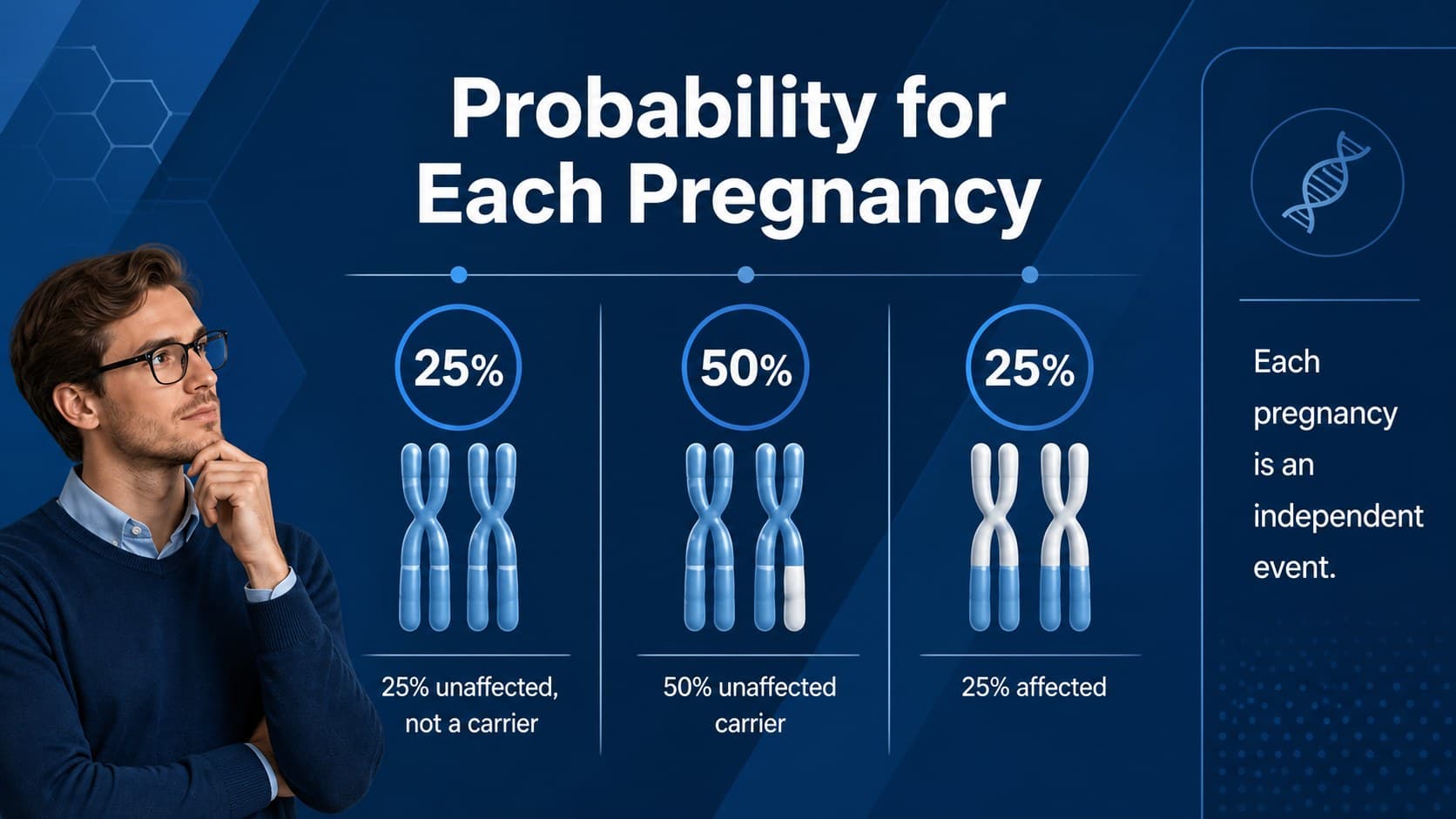 Probability for Each Pregnancy

25%

25% unaffected, not a carrier

50%

50% unaffected carrier

25%

25% affected

Each pregnancy is an independent event.